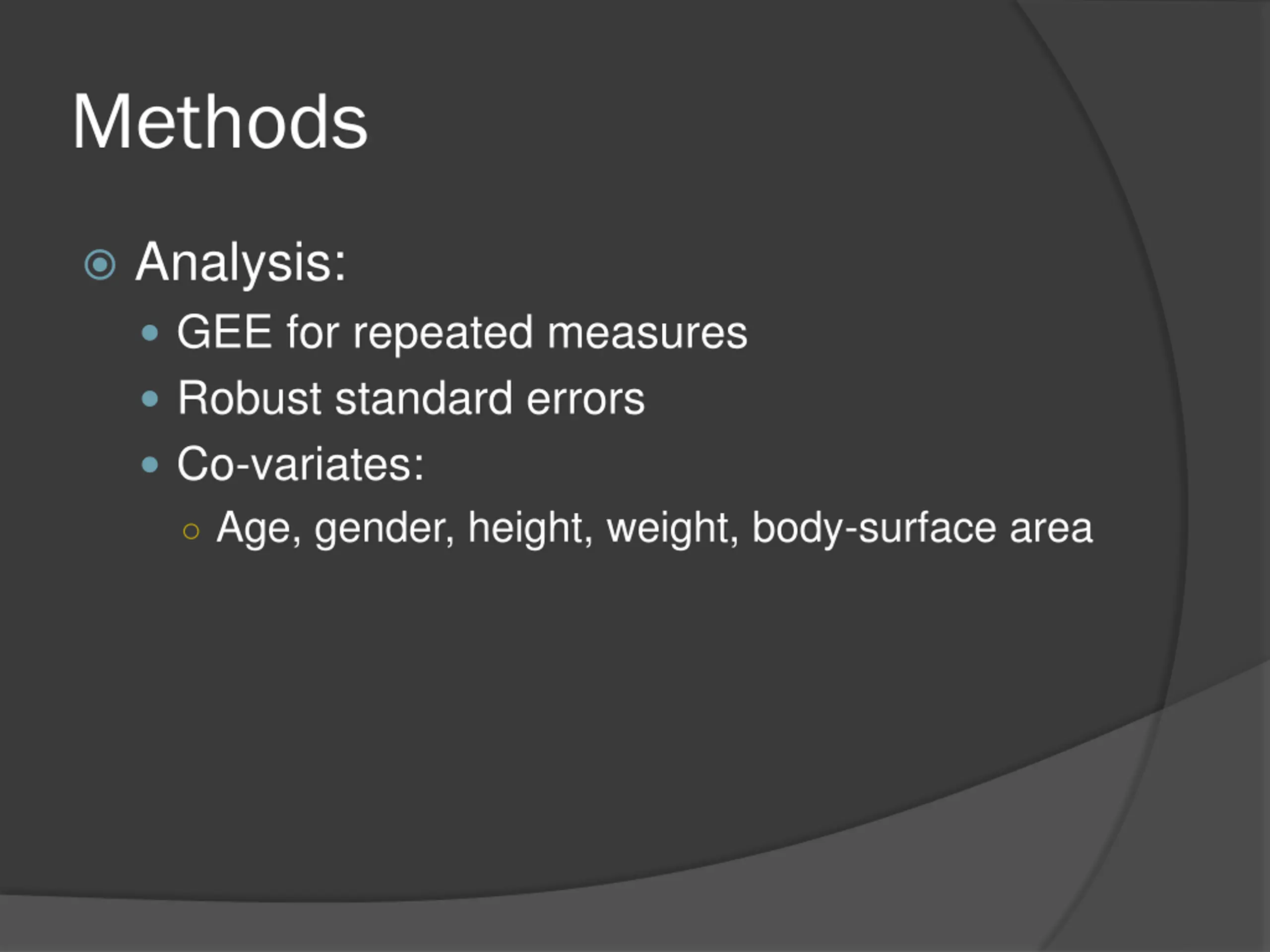 Methods

Analysis:

GEE for repeated measures

Robust standard errors

Co-variates:

Age, gender, height, weight, body-surface area